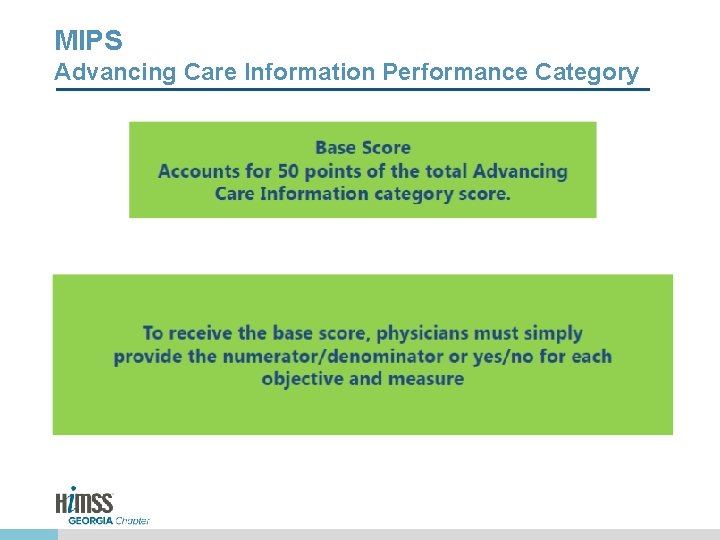 MIPS
Advancing Care Information Performance Category

Base Score
Accounts for 50 points of the total Advancing Care Information category score.

To receive the base score, physicians must simply provide the numerator/denominator or yes/no for each objective and measure

HIMSS
GEORGIA Chapter